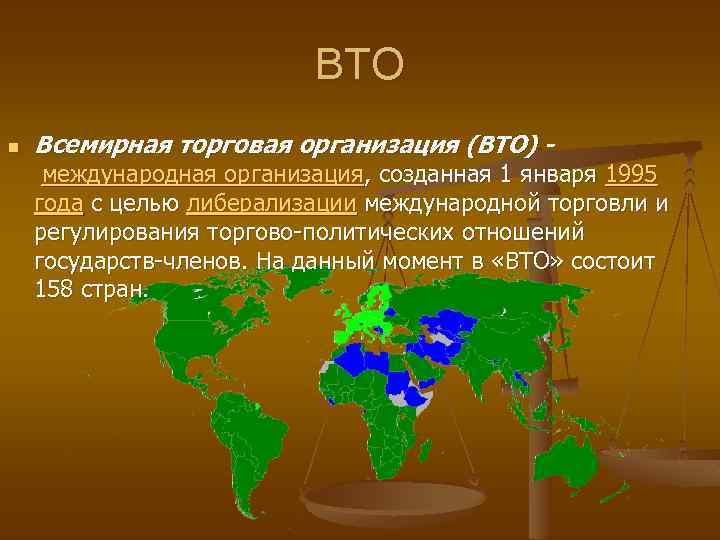 ВТО

Всемирная торговая организация (ВТО) - международная организация, созданная 1 января 1995 года с целью либерализации международной торговли и регулирования торгово-политических отношений государств-членов. На данный момент в «ВТО» состоит 158 стран.